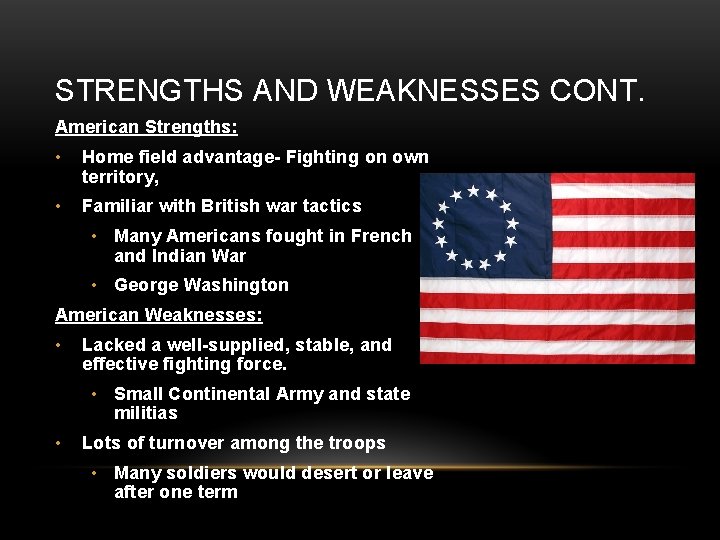 STRENGTHS AND WEAKNESSES CONT.

American Strengths:

• Home field advantage- Fighting on own territory,
• Familiar with British war tactics
  • Many Americans fought in French and Indian War
  • George Washington

American Weaknesses:

• Lacked a well-supplied, stable, and effective fighting force.
  • Small Continental Army and state militias
• Lots of turnover among the troops
  • Many soldiers would desert or leave after one term